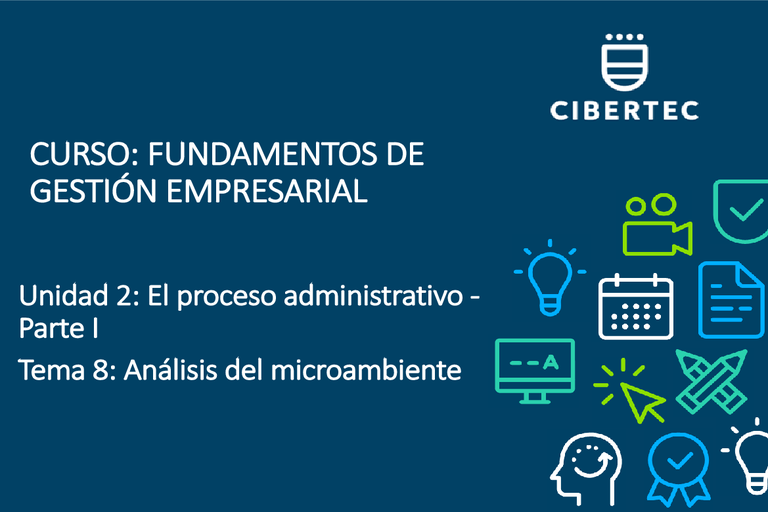 CIBERTEC

CURSO: FUNDAMENTOS DE GESTIÓN EMPRESARIAL

Unidad 2: El proceso administrativo - Parte I

Tema 8: Análisis del microambiente

--A